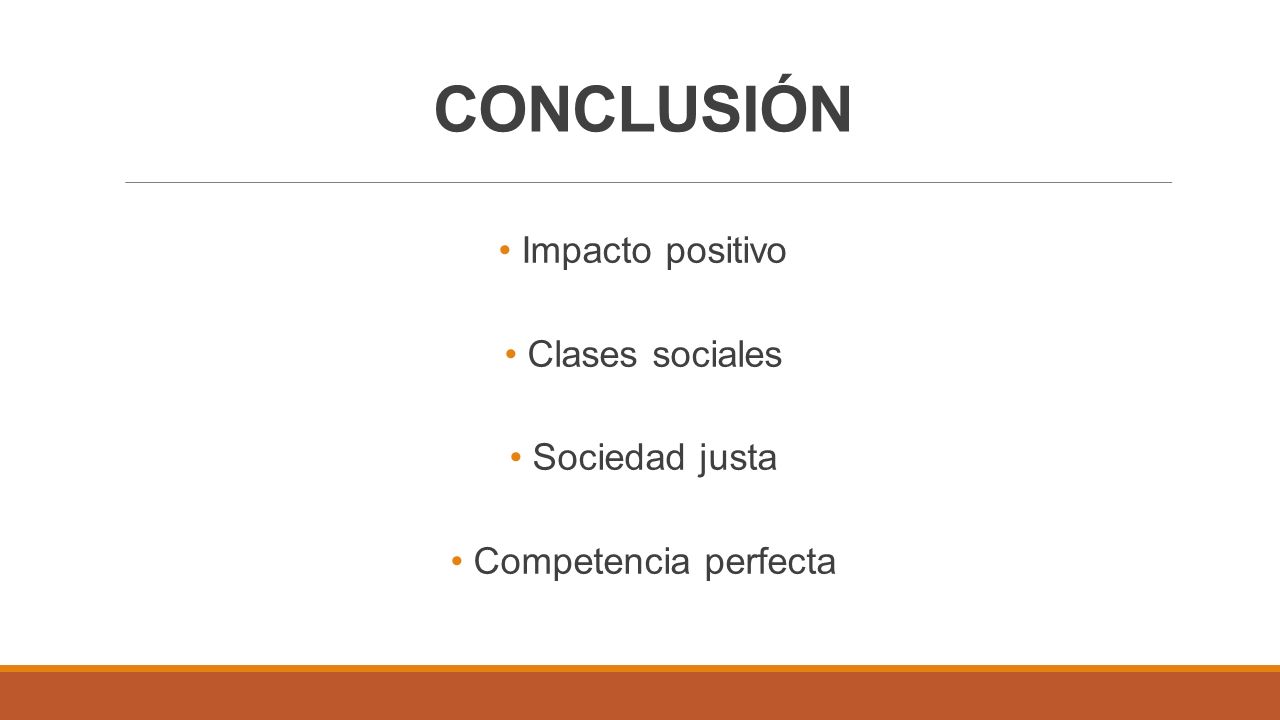 CONCLUSIÓN

• Impacto positivo

• Clases sociales

• Sociedad justa

• Competencia perfecta